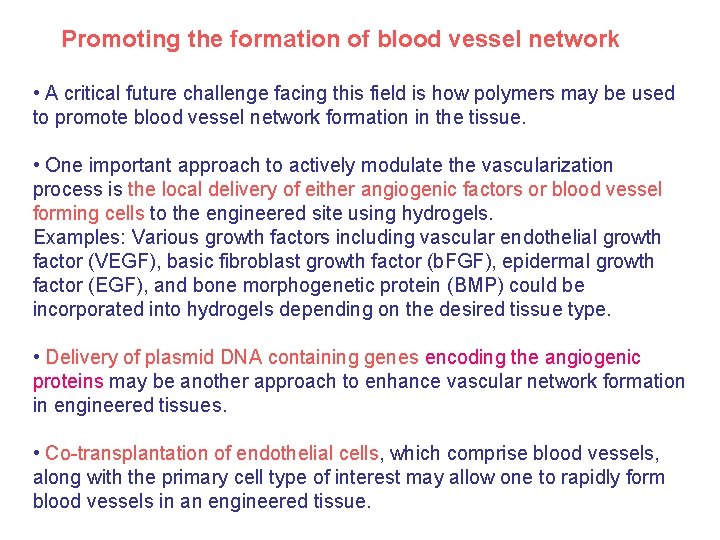 Promoting the formation of blood vessel network

• A critical future challenge facing this field is how polymers may be used to promote blood vessel network formation in the tissue.

• One important approach to actively modulate the vascularization process is the local delivery of either angiogenic factors or blood vessel forming cells to the engineered site using hydrogels.
Examples: Various growth factors including vascular endothelial growth factor (VEGF), basic fibroblast growth factor (bFGF), epidermal growth factor (EGF), and bone morphogenetic protein (BMP) could be incorporated into hydrogels depending on the desired tissue type.

• Delivery of plasmid DNA containing genes encoding the angiogenic proteins may be another approach to enhance vascular network formation in engineered tissues.

• Co-transplantation of endothelial cells, which comprise blood vessels, along with the primary cell type of interest may allow one to rapidly form blood vessels in an engineered tissue.